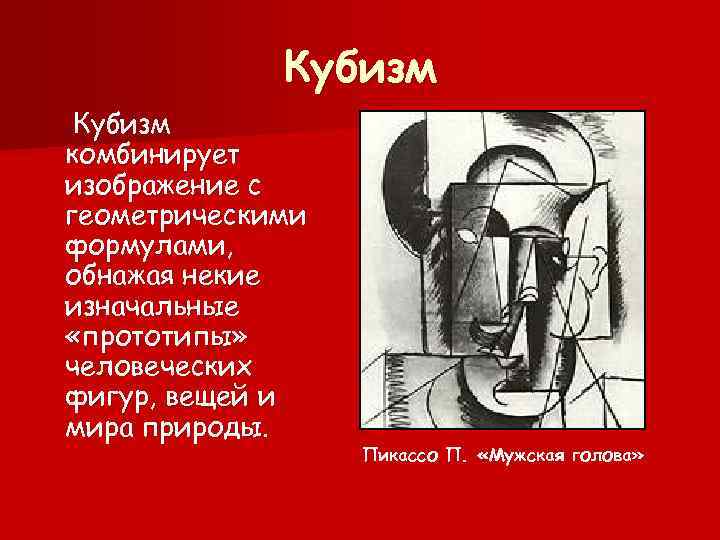 Кубизм

Кубизм комбинирует изображение с геометрическими формулами, обнажая некие изначальные «прототипы» человеческих фигур, вещей и мира природы.

Пикассо П. «Мужская голова»